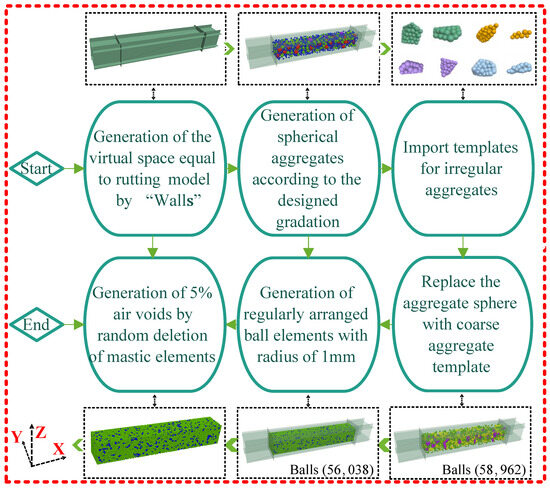 Start

Generation of the virtual space equal to rutting model by "Walls"

Generation of spherical aggregates according to the designed gradation

Import templates for irregular aggregates

Replace the aggregate sphere with coarse aggregate template

Generation of regularly arranged ball elements with radius of 1mm

Generation of 5% air voids by random deletion of mastic elements

End

Y Z X

Balls (56, 038)

Balls (58, 962)